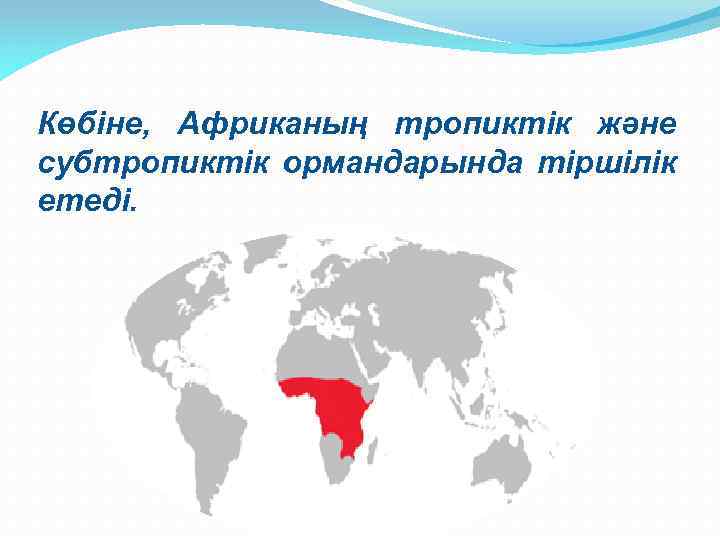 Көбіне, Африканың тропиктік және субтропиктік ормандарында тіршілік етеді.